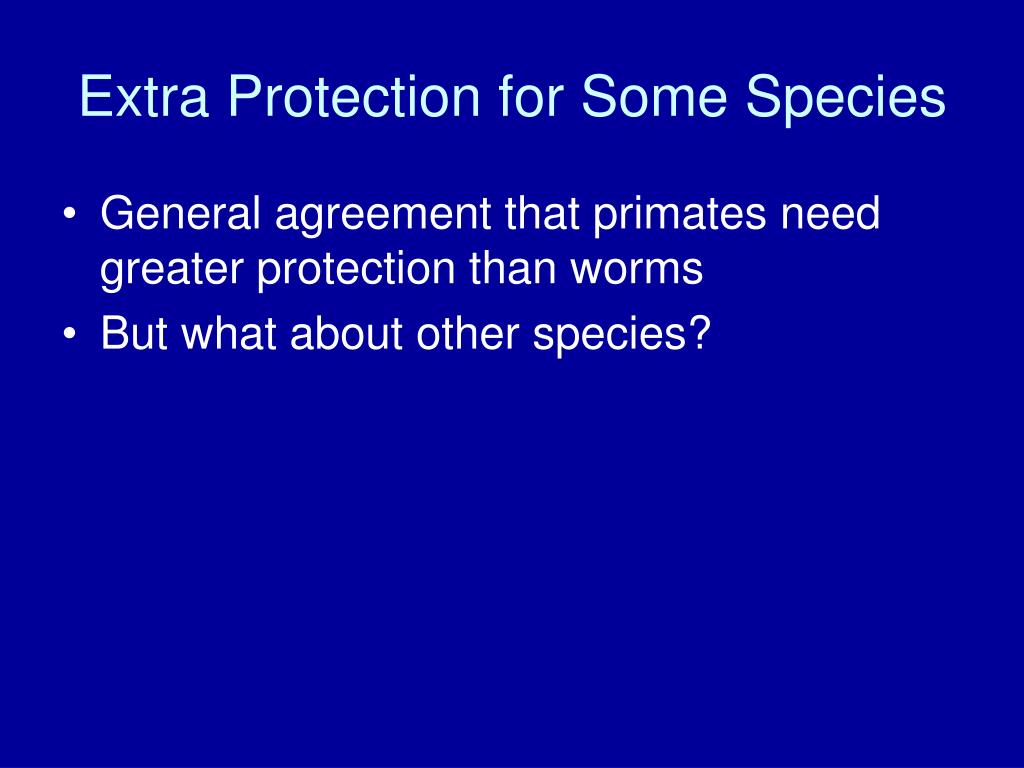 Extra Protection for Some Species

• General agreement that primates need greater protection than worms
• But what about other species?